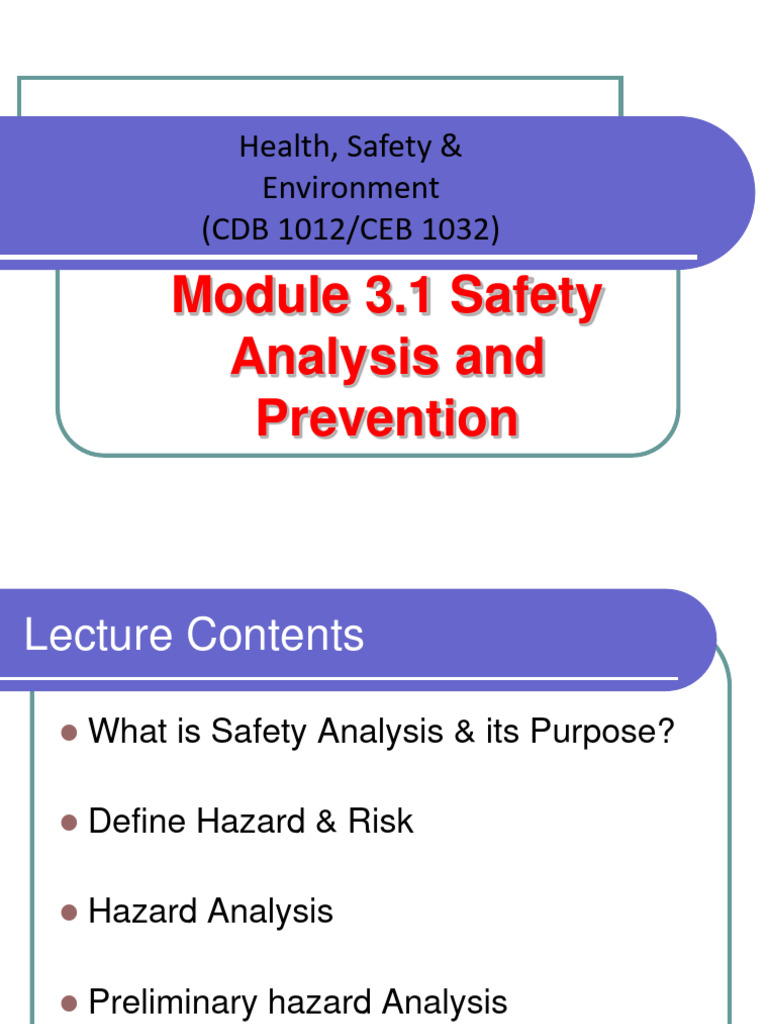 Health, Safety & Environment (CDB 1012/CEB 1032)

Module 3.1 Safety Analysis and Prevention

Lecture Contents

- What is Safety Analysis & its Purpose?
- Define Hazard & Risk
- Hazard Analysis
- Preliminary hazard Analysis